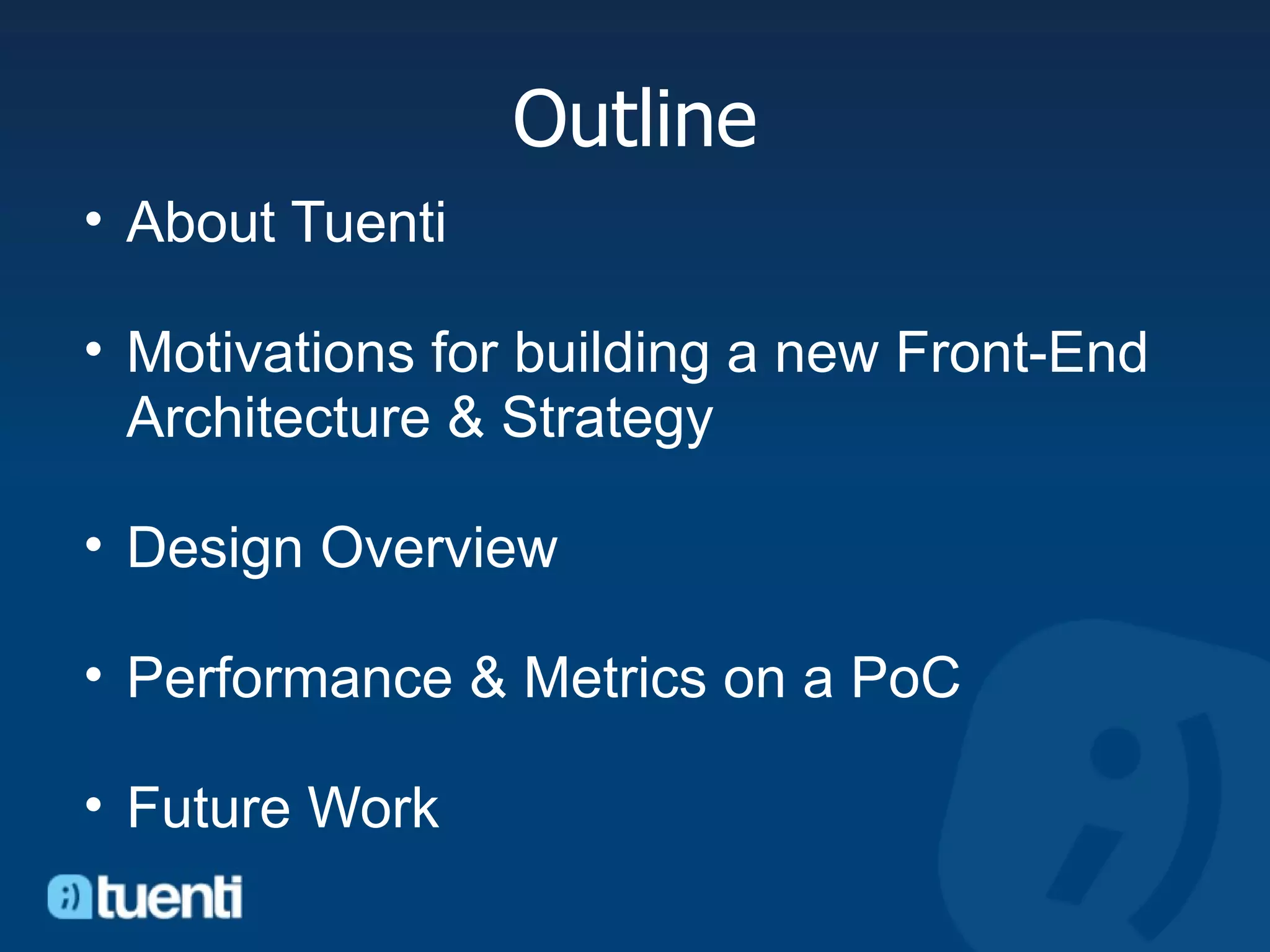 Outline

• About Tuenti

• Motivations for building a new Front-End Architecture & Strategy

• Design Overview

• Performance & Metrics on a PoC

• Future Work

tuenti